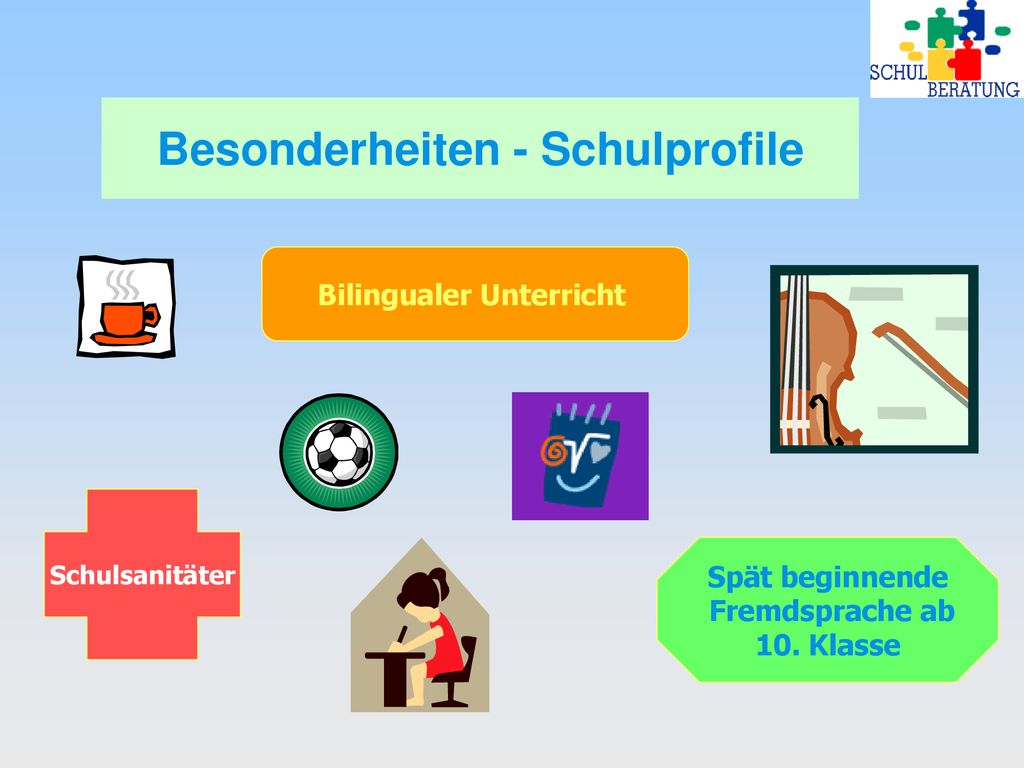 SCHUL BERATUNG

Besonderheiten - Schulprofile

Bilingualer Unterricht

Schulsanitäter

Spät beginnende Fremdsprache ab 10. Klasse